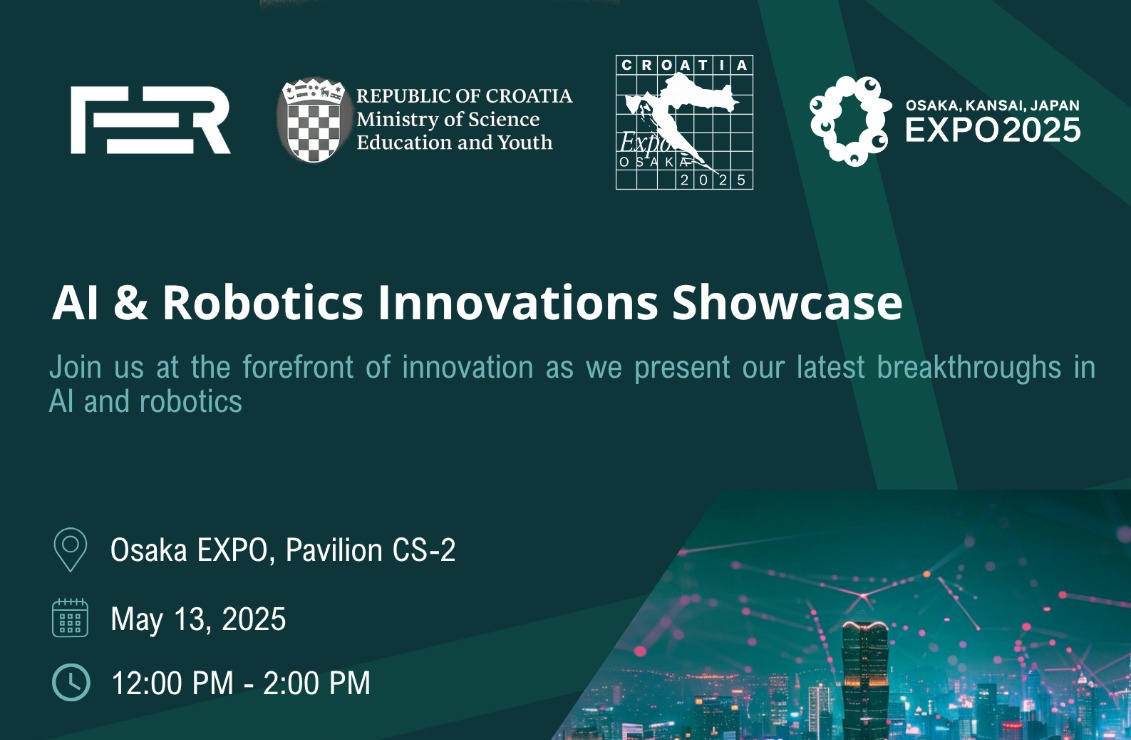 FER

REPUBLIC OF CROATIA
Ministry of Science
Education and Youth

CROATIA
Expo
OSAKA
2025

OSAKA, KANSAI, JAPAN
EXPO2025

AI & Robotics Innovations Showcase

Join us at the forefront of innovation as we present our latest breakthroughs in AI and robotics

Osaka EXPO, Pavilion CS-2

May 13, 2025

12:00 PM - 2:00 PM